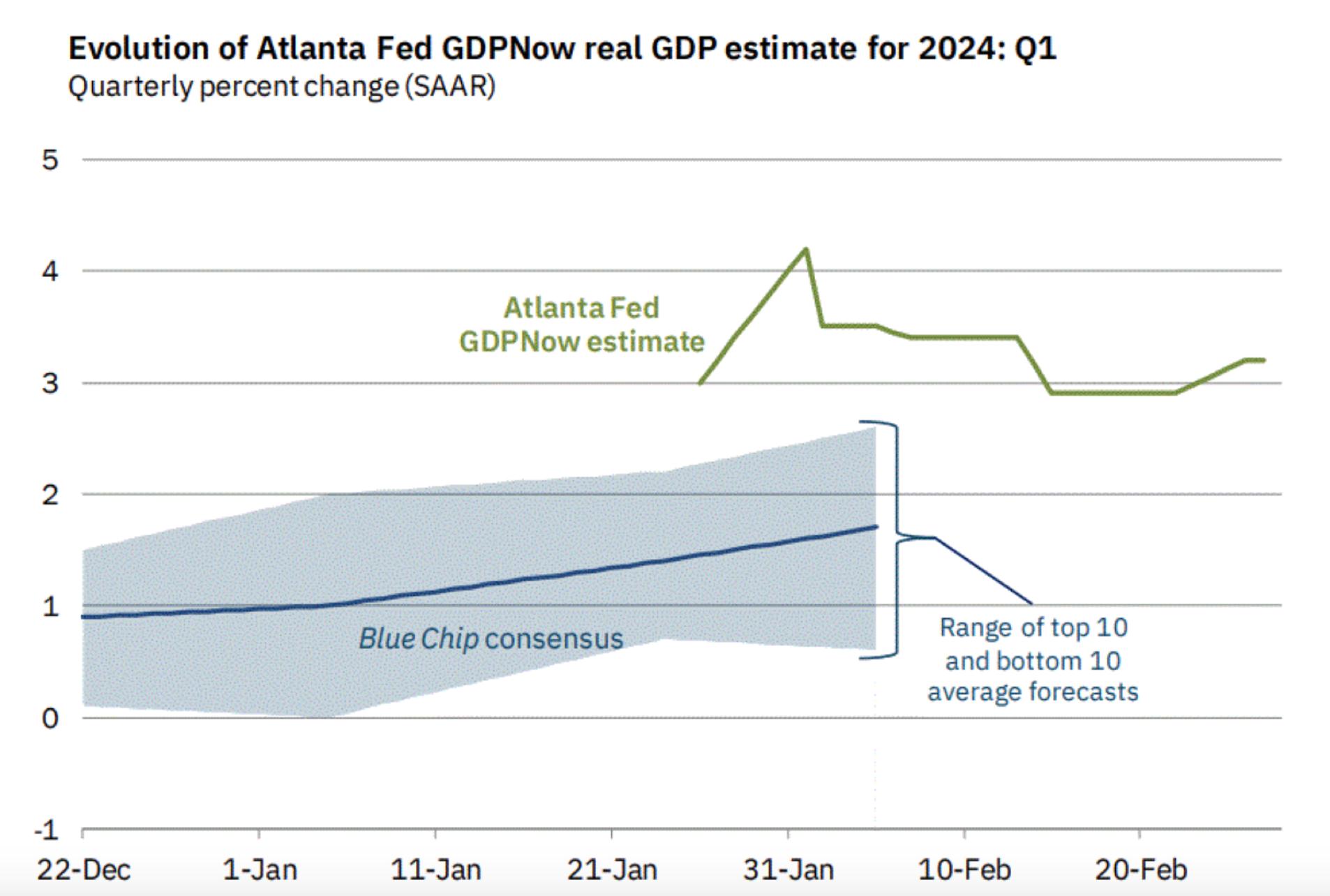 Evolution of Atlanta Fed GDPNow real GDP estimate for 2024: Q1
Quarterly percent change (SAAR)

5
4
3
2
1
0
-1

Atlanta Fed GDPNow estimate

Blue Chip consensus

Range of top 10 and bottom 10 average forecasts

22-Dec
1-Jan
11-Jan
21-Jan
31-Jan
10-Feb
20-Feb